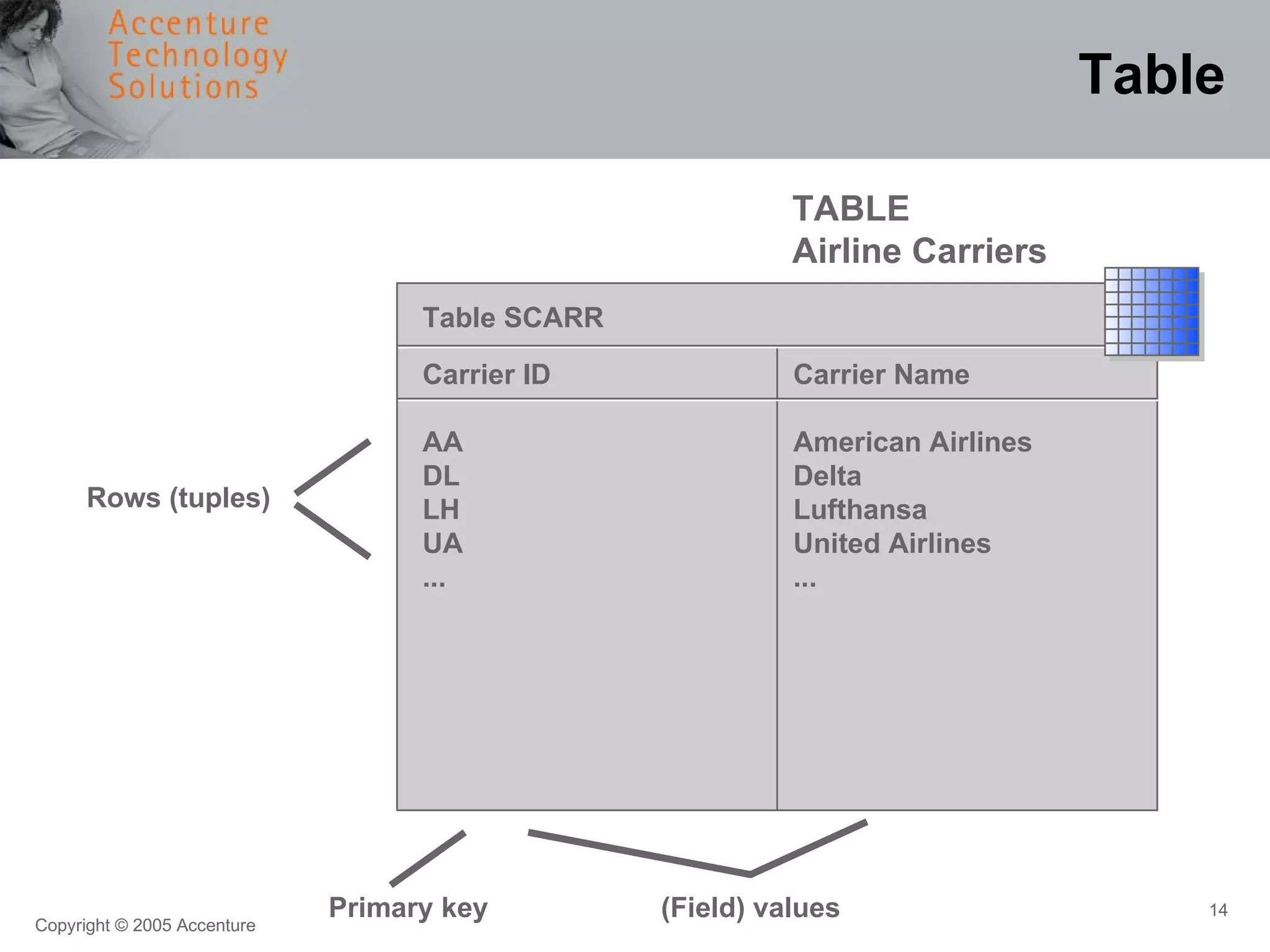 Accenture Technology Solutions

Table

TABLE
Airline Carriers

Table SCARR

| Carrier ID | Carrier Name |
|---|---|
| AA | American Airlines |
| DL | Delta |
| LH | Lufthansa |
| UA | United Airlines |
| ... | ... |

Rows (tuples)

Primary key

(Field) values

Copyright © 2005 Accenture

14